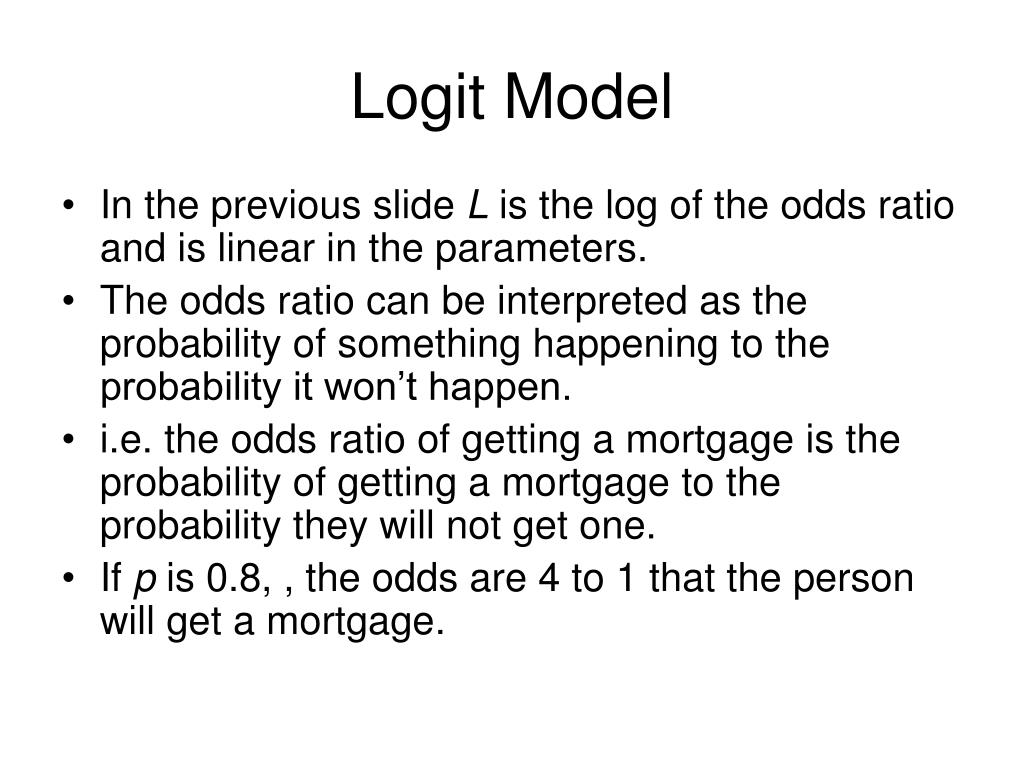 Logit Model

• In the previous slide $L$ is the log of the odds ratio and is linear in the parameters.
• The odds ratio can be interpreted as the probability of something happening to the probability it won't happen.
• i.e. the odds ratio of getting a mortgage is the probability of getting a mortgage to the probability they will not get one.
• If $p$ is 0.8, , the odds are 4 to 1 that the person will get a mortgage.